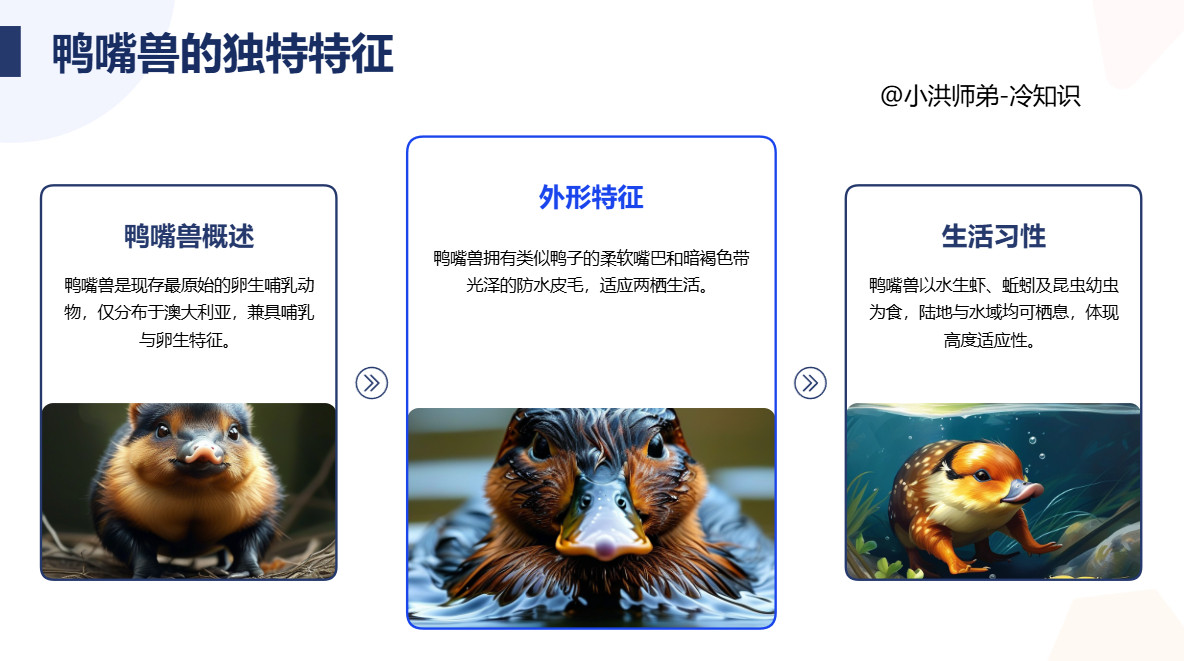 鸭嘴兽的独特特征

@小洪师弟-冷知识

鸭嘴兽概述

鸭嘴兽是现存最原始的卵生哺乳动物，仅分布于澳大利亚，兼具哺乳与卵生特征。

外形特征

鸭嘴兽拥有类似鸭子的柔软嘴巴和暗褐色带光泽的防水皮毛，适应两栖生活。

生活习性

鸭嘴兽以水生虾、蚯蚓及昆虫幼虫为食，陆地与水域均可栖息，体现高度适应性。